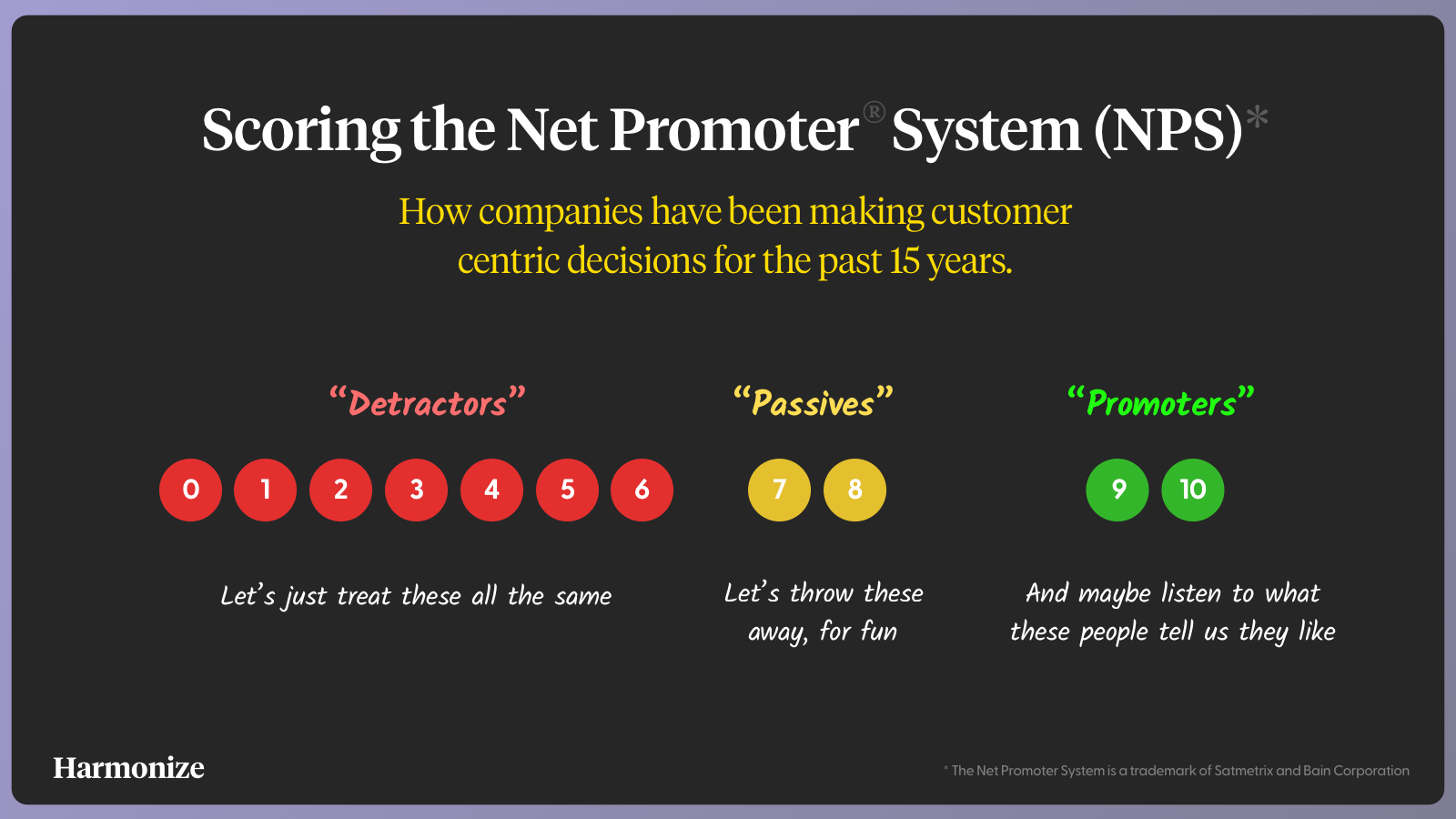 Scoring the Net Promoter® System (NPS)*

How companies have been making customer centric decisions for the past 15 years.

“Detractors”

0 1 2 3 4 5 6

Let’s just treat these all the same

“Passives”

7 8

Let’s throw these away, for fun

“Promoters”

9 10

And maybe listen to what these people tell us they like

Harmonize

* The Net Promoter System is a trademark of Satmetrix and Bain Corporation